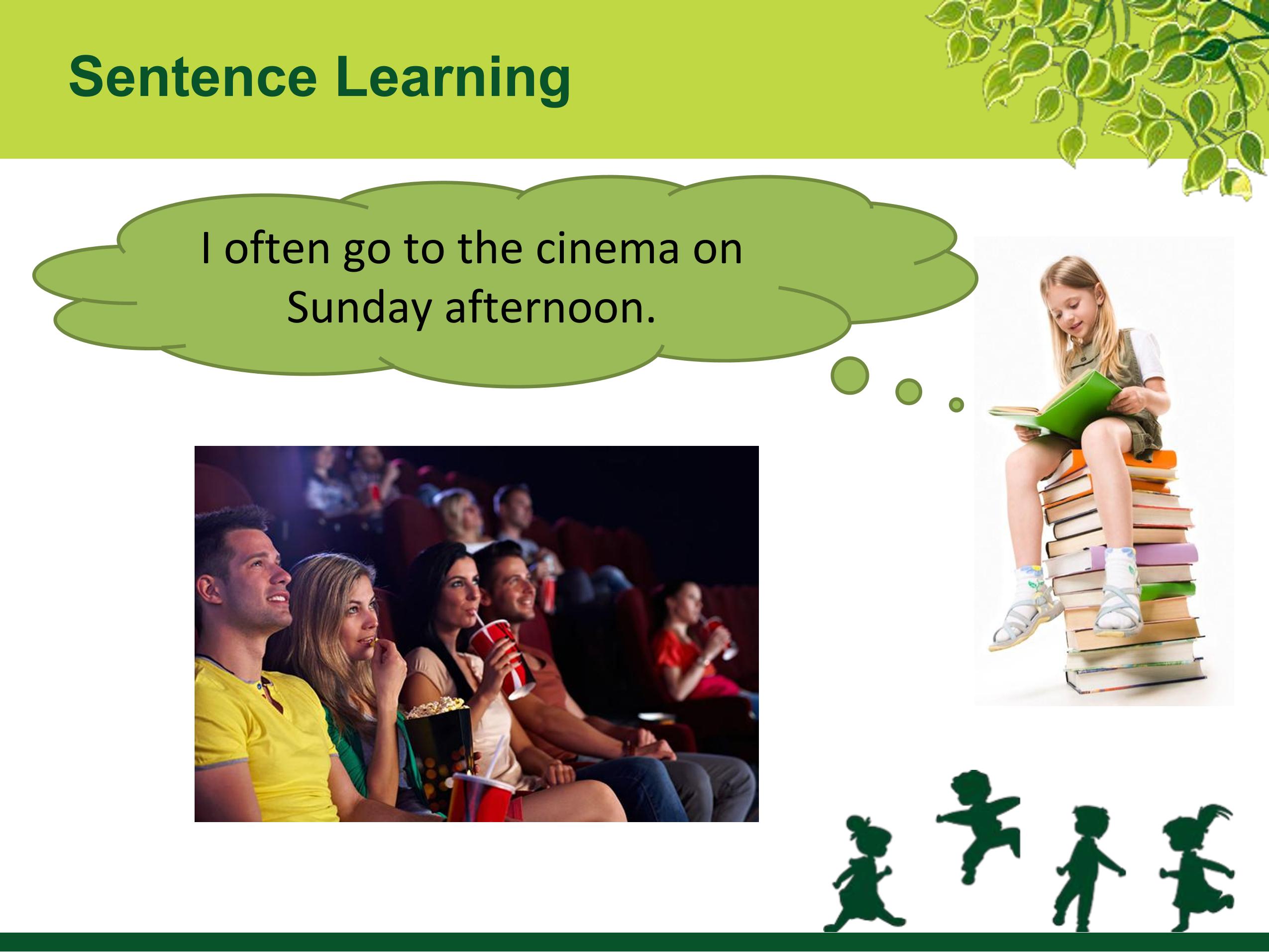 Sentence Learning

I often go to the cinema on Sunday afternoon.